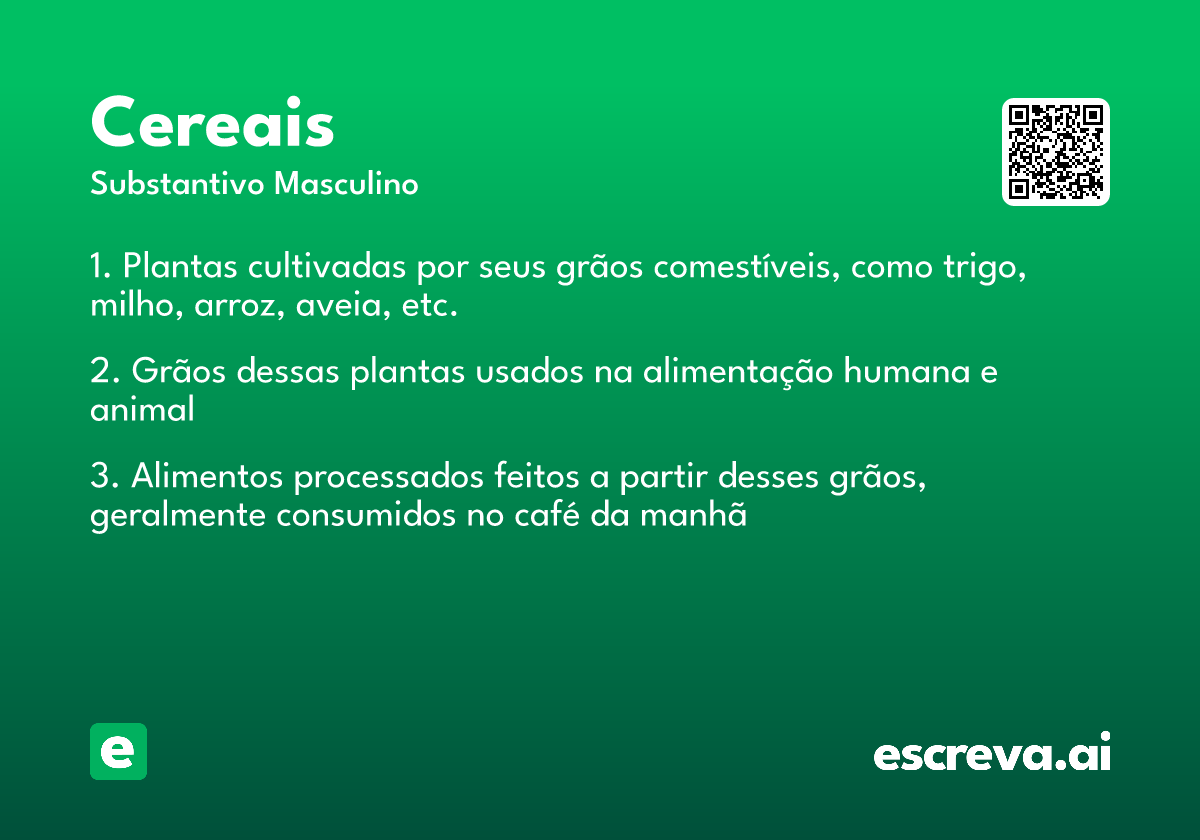 Cereais
Substantivo Masculino

1. Plantas cultivadas por seus grãos comestíveis, como trigo, milho, arroz, aveia, etc.

2. Grãos dessas plantas usados na alimentação humana e animal

3. Alimentos processados feitos a partir desses grãos, geralmente consumidos no café da manhã

e

escreva.ai